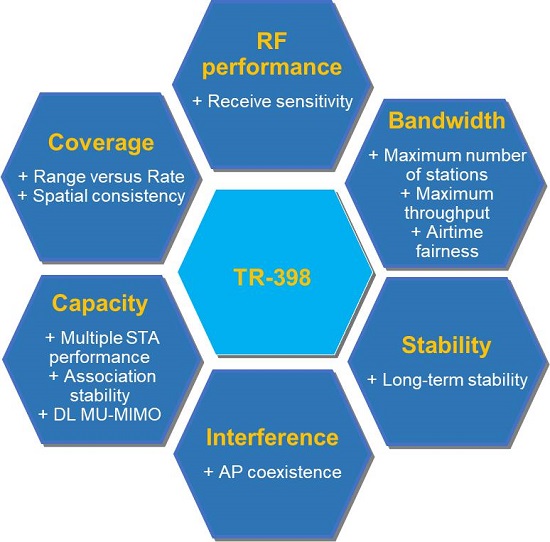 RF performance

+ Receive sensitivity

Coverage

+ Range versus Rate
+ Spatial consistency

Bandwidth

+ Maximum number of stations
+ Maximum throughput
+ Airtime fairness

TR-398

Capacity

+ Multiple STA performance
+ Association stability
+ DL MU-MIMO

Stability

+ Long-term stability

Interference

+ AP coexistence